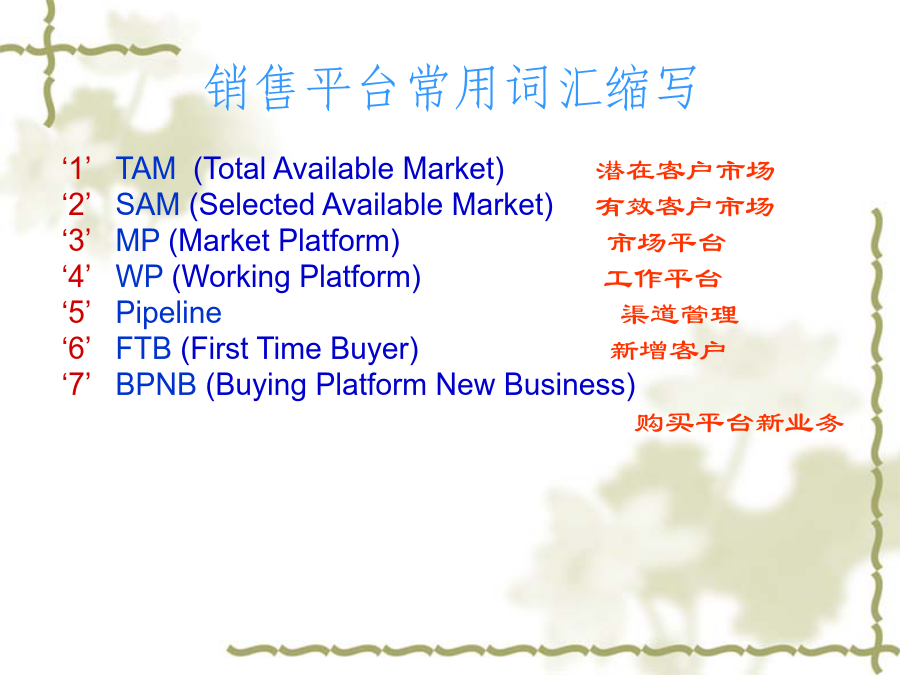 销售平台常用词汇缩写

‘1’ TAM (Total Available Market) 潜在客户市场
‘2’ SAM (Selected Available Market) 有效客户市场
‘3’ MP (Market Platform) 市场平台
‘4’ WP (Working Platform) 工作平台
‘5’ Pipeline 渠道管理
‘6’ FTB (First Time Buyer) 新增客户
‘7’ BPNB (Buying Platform New Business) 购买平台新业务